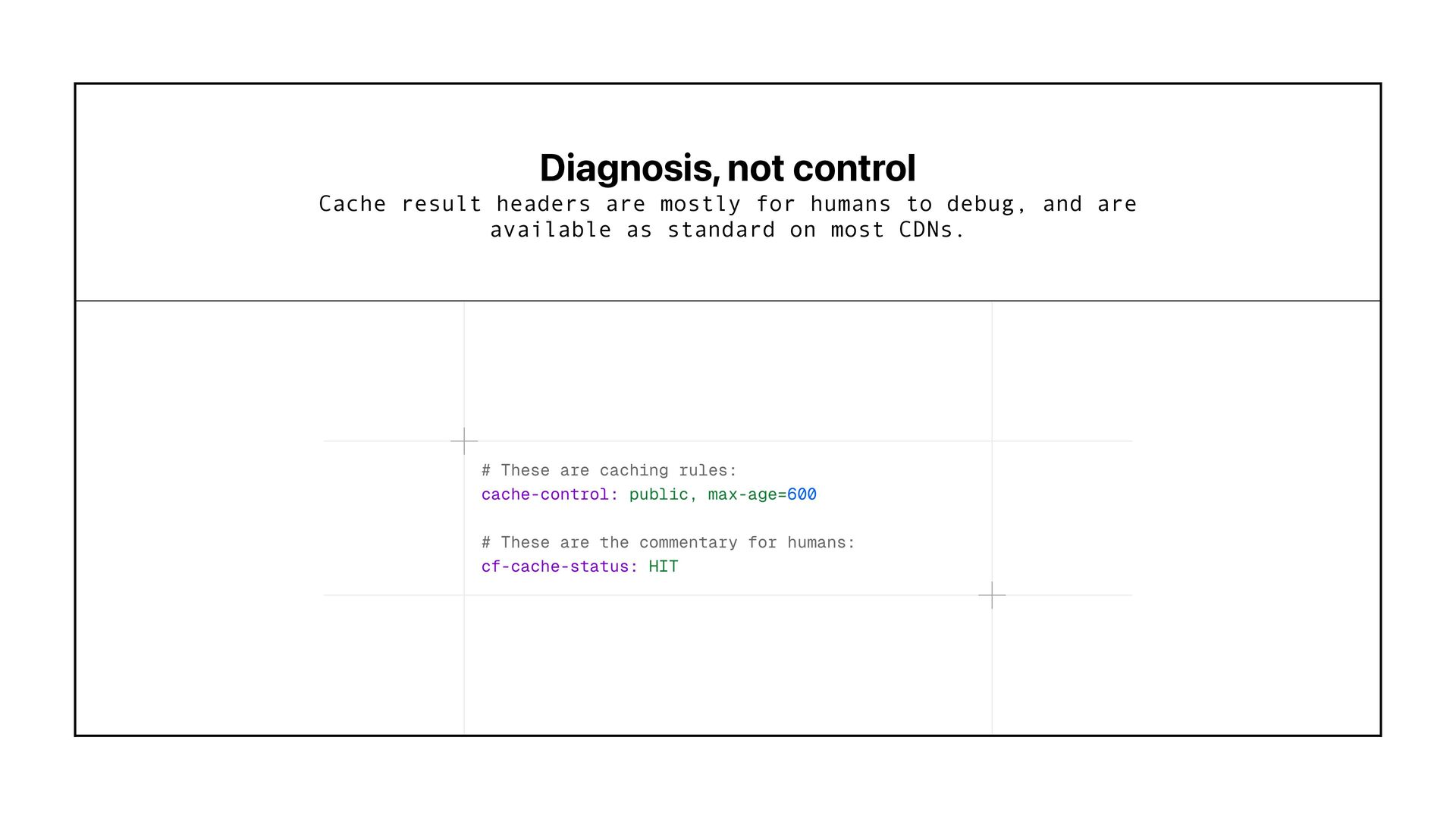 Diagnosis, not control

Cache result headers are mostly for humans to debug, and are available as standard on most CDNs.

# These are caching rules:
cache-control: public, max-age=600

# These are the commentary for humans:
cf-cache-status: HIT